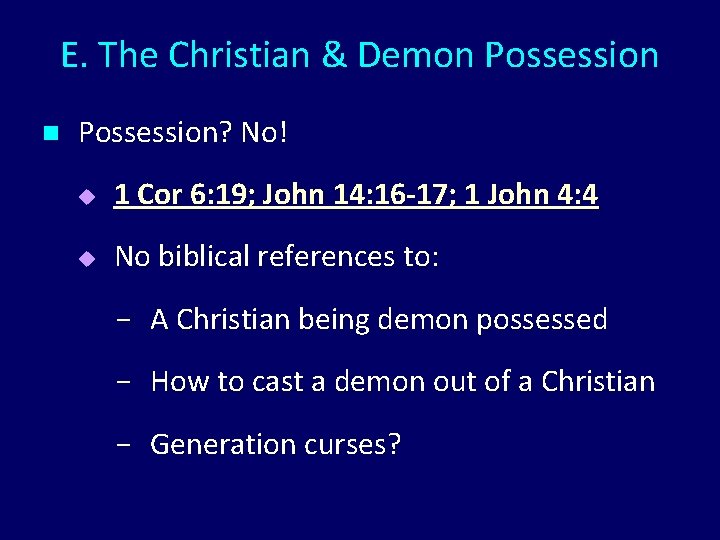 E. The Christian & Demon Possession

Possession? No!

1 Cor 6:19; John 14:16-17; 1 John 4:4

No biblical references to:

– A Christian being demon possessed

– How to cast a demon out of a Christian

– Generation curses?